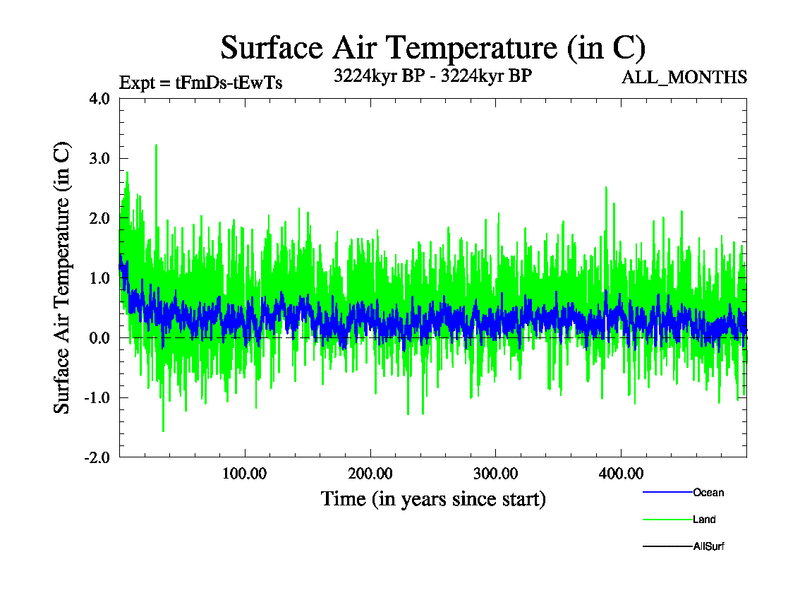 Surface Air Temperature (in C)

Expt = tFmDs-tEwTs

3224kyr BP - 3224kyr BP

ALL_MONTHS

Surface Air Temperature (in C)

4.0
3.0
2.0
1.0
0.0
-1.0
-2.0

100.00
200.00
300.00
400.00

Time (in years since start)

Ocean
Land
AllSurf